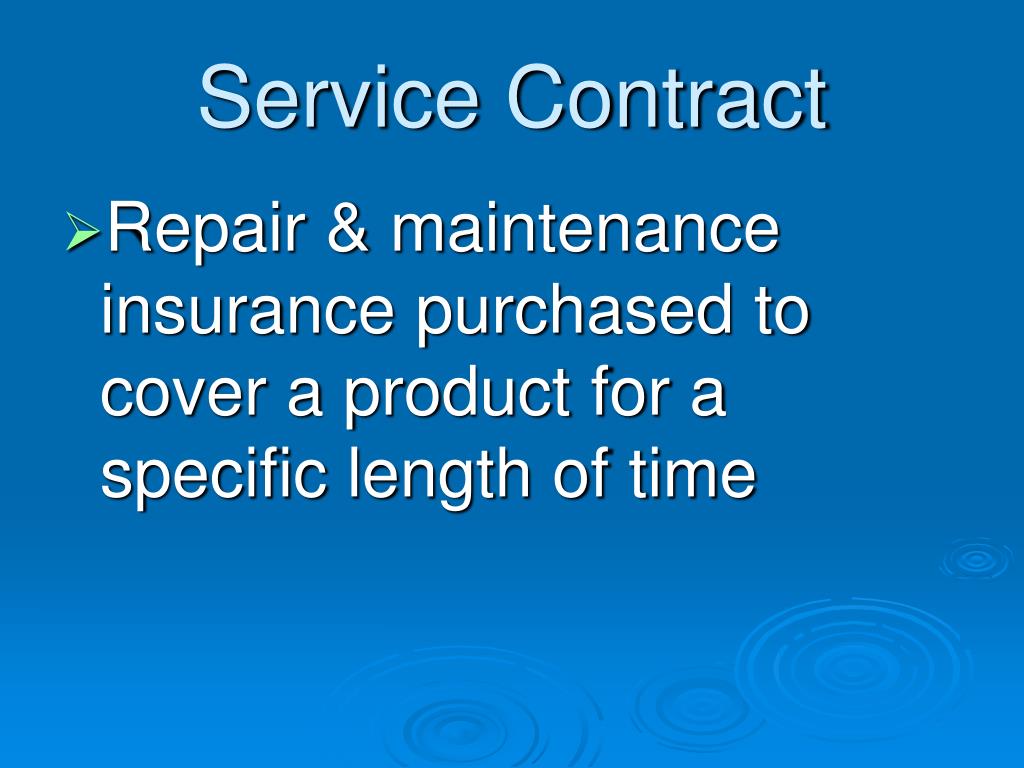 Service Contract

➢Repair & maintenance insurance purchased to cover a product for a specific length of time